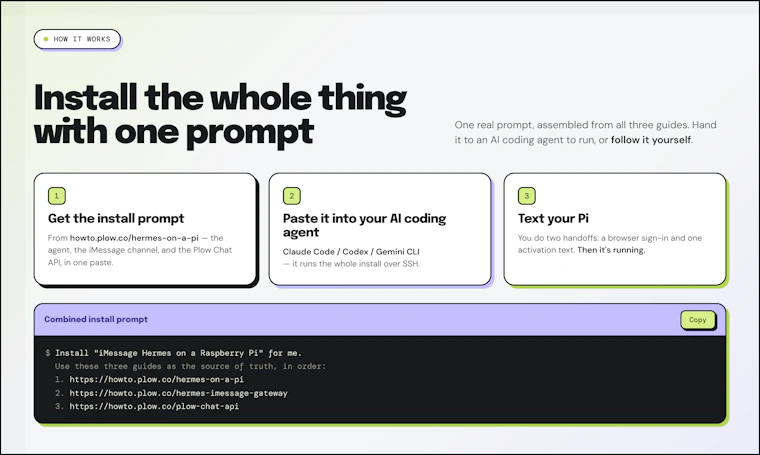 HOW IT WORKS

Install the whole thing with one prompt

One real prompt, assembled from all three guides. Hand it to an AI coding agent to run, or follow it yourself.

1

Get the install prompt

From howto.plow.co/hermes-on-a-pi — the agent, the iMessage channel, and the Plow Chat API, in one paste.

2

Paste it into your AI coding agent

Claude Code / Codex / Gemini CLI — it runs the whole install over SSH.

3

Text your Pi

You do two handoffs: a browser sign-in and one activation text. Then it's running.

Combined install prompt

Copy

$ Install "iMessage Hermes on a Raspberry Pi" for me.
Use these three guides as the source of truth, in order:
1. https://howto.plow.co/hermes-on-a-pi
2. https://howto.plow.co/hermes-imessage-gateway
3. https://howto.plow.co/plow-chat-api